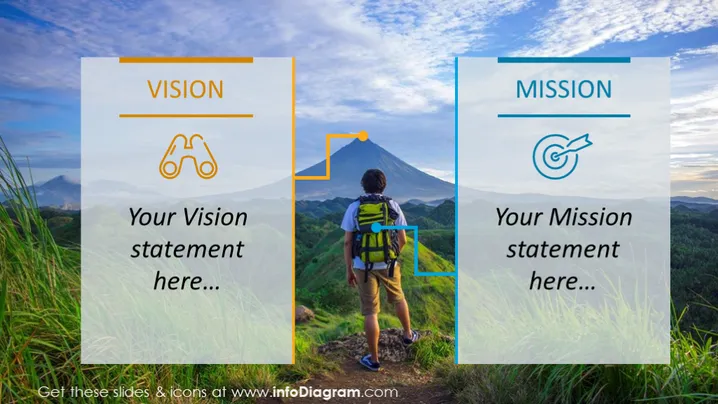 VISION

Your Vision statement here…

MISSION

Your Mission statement here…

Get these slides & icons at www.infoDiagram.com